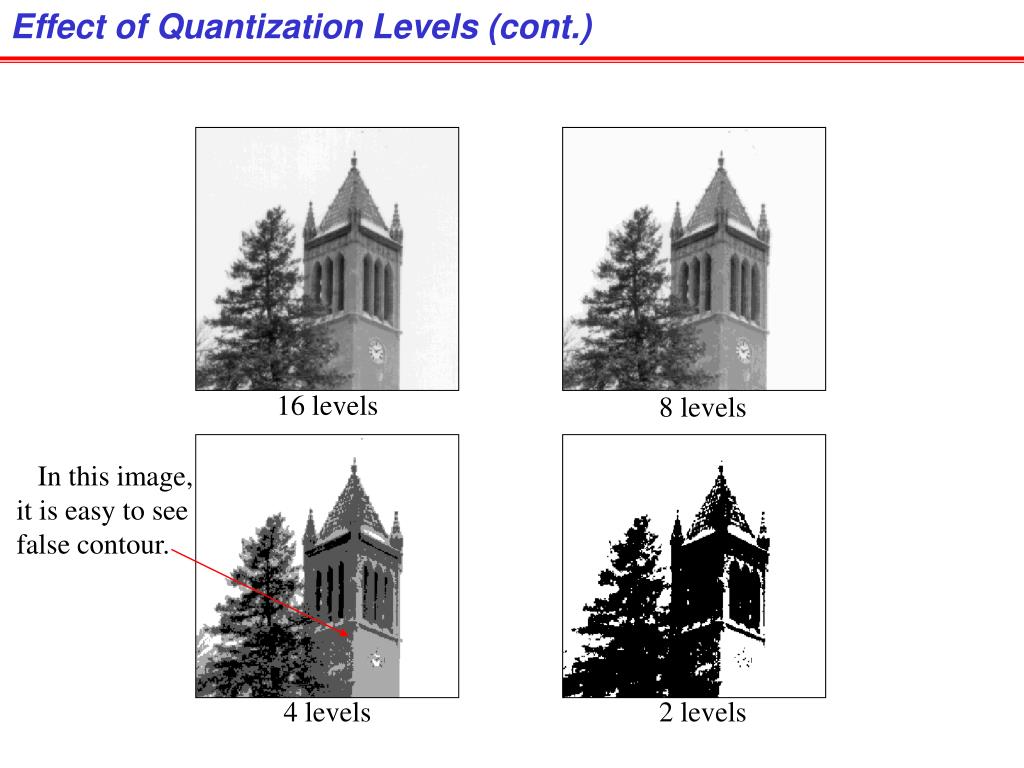 Effect of Quantization Levels (cont.)

16 levels

8 levels

In this image, it is easy to see false contour.

4 levels

2 levels